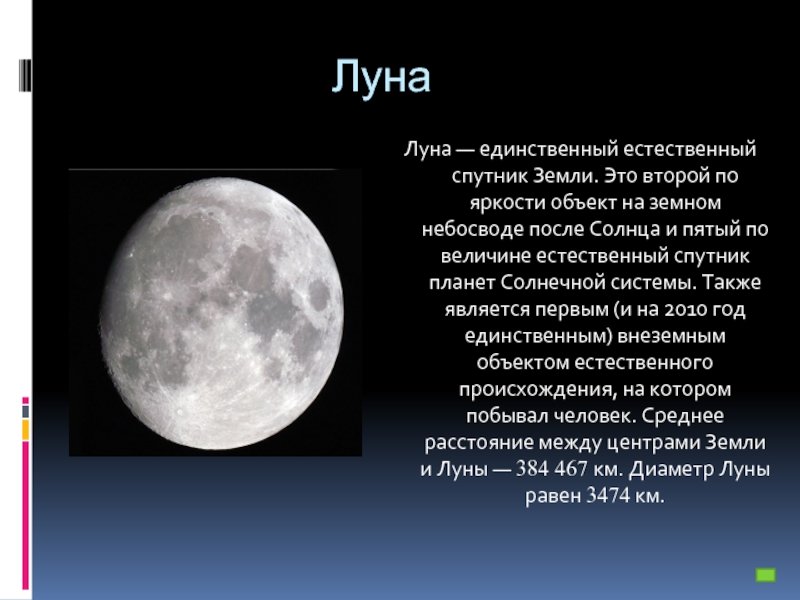 Луна

Луна — единственный естественный спутник Земли. Это второй по яркости объект на земном небосводе после Солнца и пятый по величине естественный спутник планет Солнечной системы. Также является первым (и на 2010 год единственным) внеземным объектом естественного происхождения, на котором побывал человек. Среднее расстояние между центрами Земли и Луны — 384 467 км. Диаметр Луны равен 3474 км.